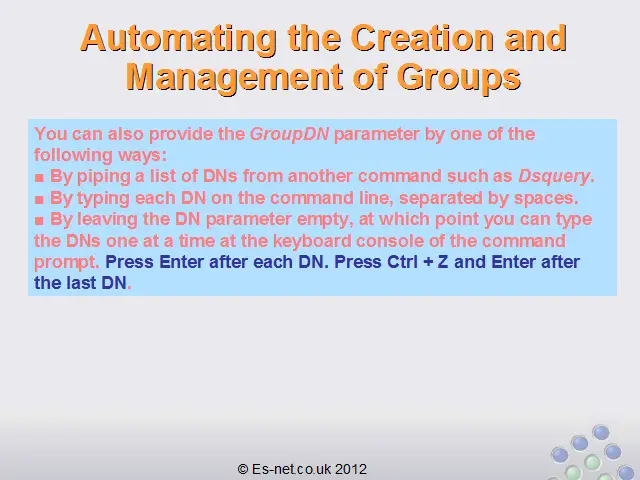 Automating the Creation and Management of Groups

You can also provide the GroupDN parameter by one of the following ways:
■ By piping a list of DNs from another command such as Dsquery.
■ By typing each DN on the command line, separated by spaces.
■ By leaving the DN parameter empty, at which point you can type the DNs one at a time at the keyboard console of the command prompt. Press Enter after each DN. Press Ctrl + Z and Enter after the last DN.

© Es-net.co.uk 2012